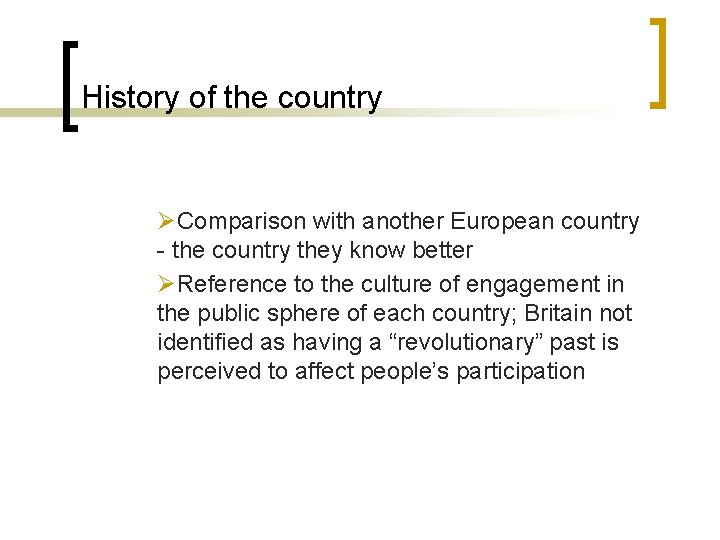 History of the country

➢Comparison with another European country - the country they know better

➢Reference to the culture of engagement in the public sphere of each country; Britain not identified as having a “revolutionary” past is perceived to affect people’s participation